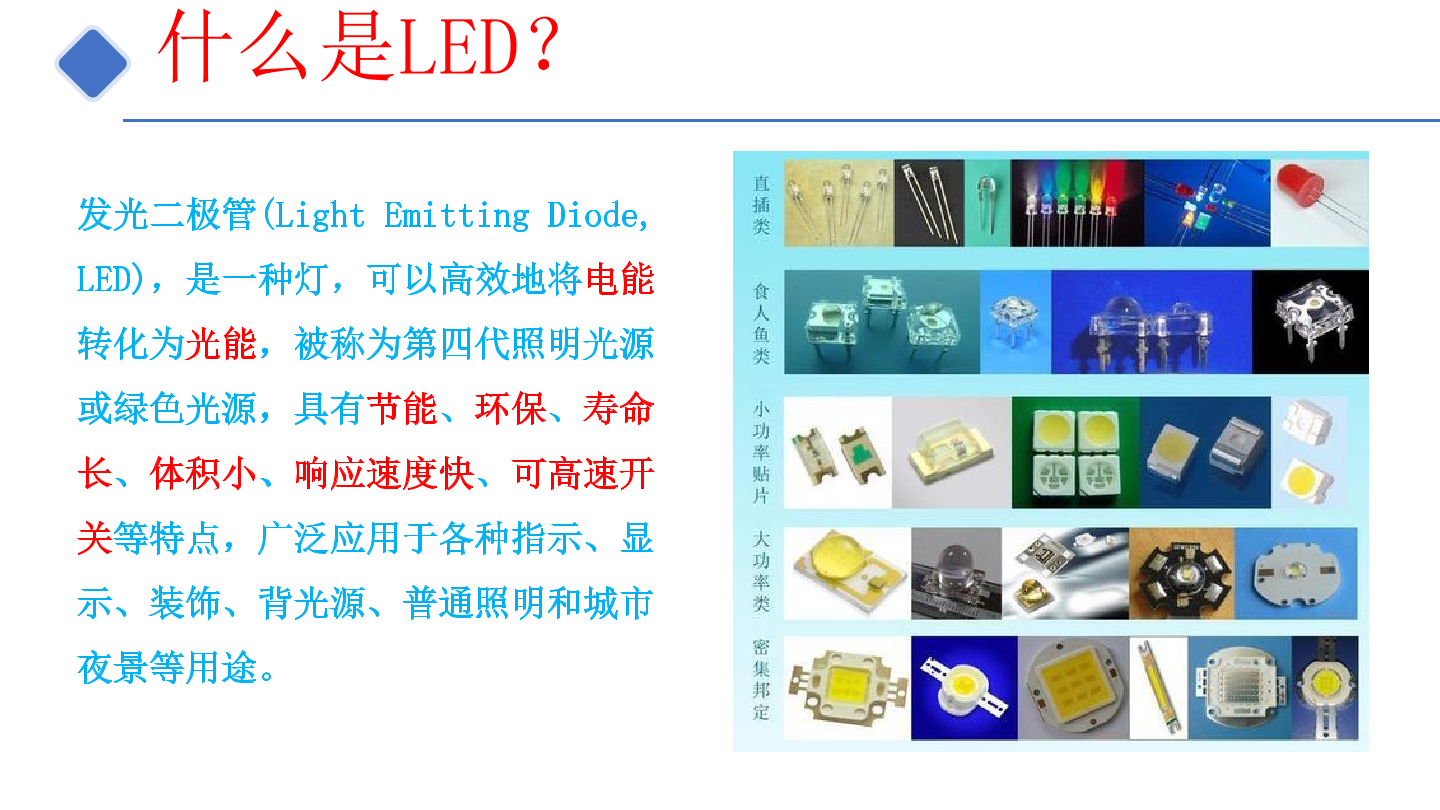 什么是LED？

发光二极管(Light Emitting Diode, LED)，是一种灯，可以高效地将电能转化为光能，被称为第四代照明光源或绿色光源，具有节能、环保、寿命长、体积小、响应速度快、可高速开关等特点，广泛应用于各种指示、显示、装饰、背光源、普通照明和城市夜景等用途。

直插类

食人鱼类

小功率贴片

大功率类

密集邦定